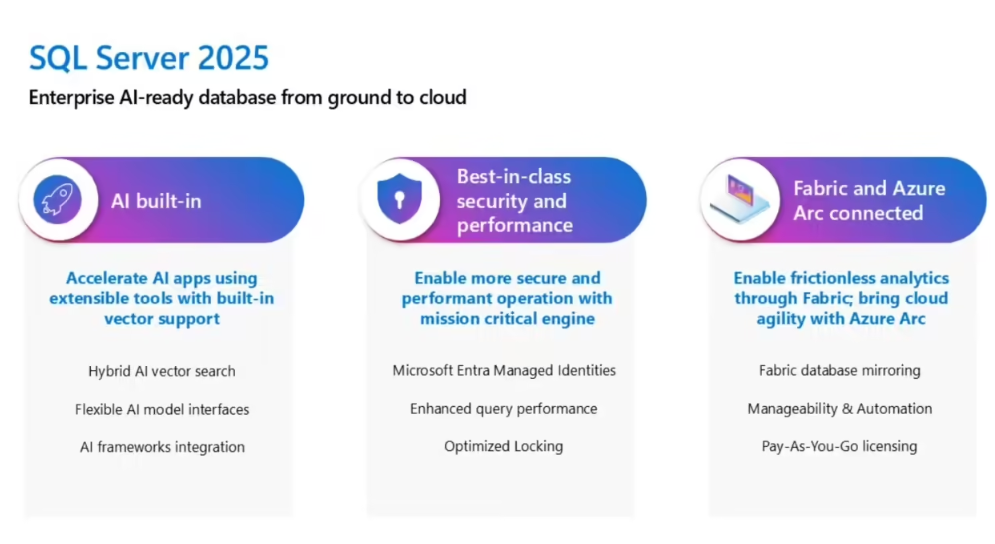 SQL Server 2025

Enterprise AI-ready database from ground to cloud

AI built-in

Accelerate AI apps using extensible tools with built-in vector support

Hybrid AI vector search

Flexible AI model interfaces

AI frameworks integration

Best-in-class security and performance

Enable more secure and performant operation with mission critical engine

Microsoft Entra Managed Identities

Enhanced query performance

Optimized Locking

Fabric and Azure Arc connected

Enable frictionless analytics through Fabric; bring cloud agility with Azure Arc

Fabric database mirroring

Manageability & Automation

Pay-As-You-Go licensing